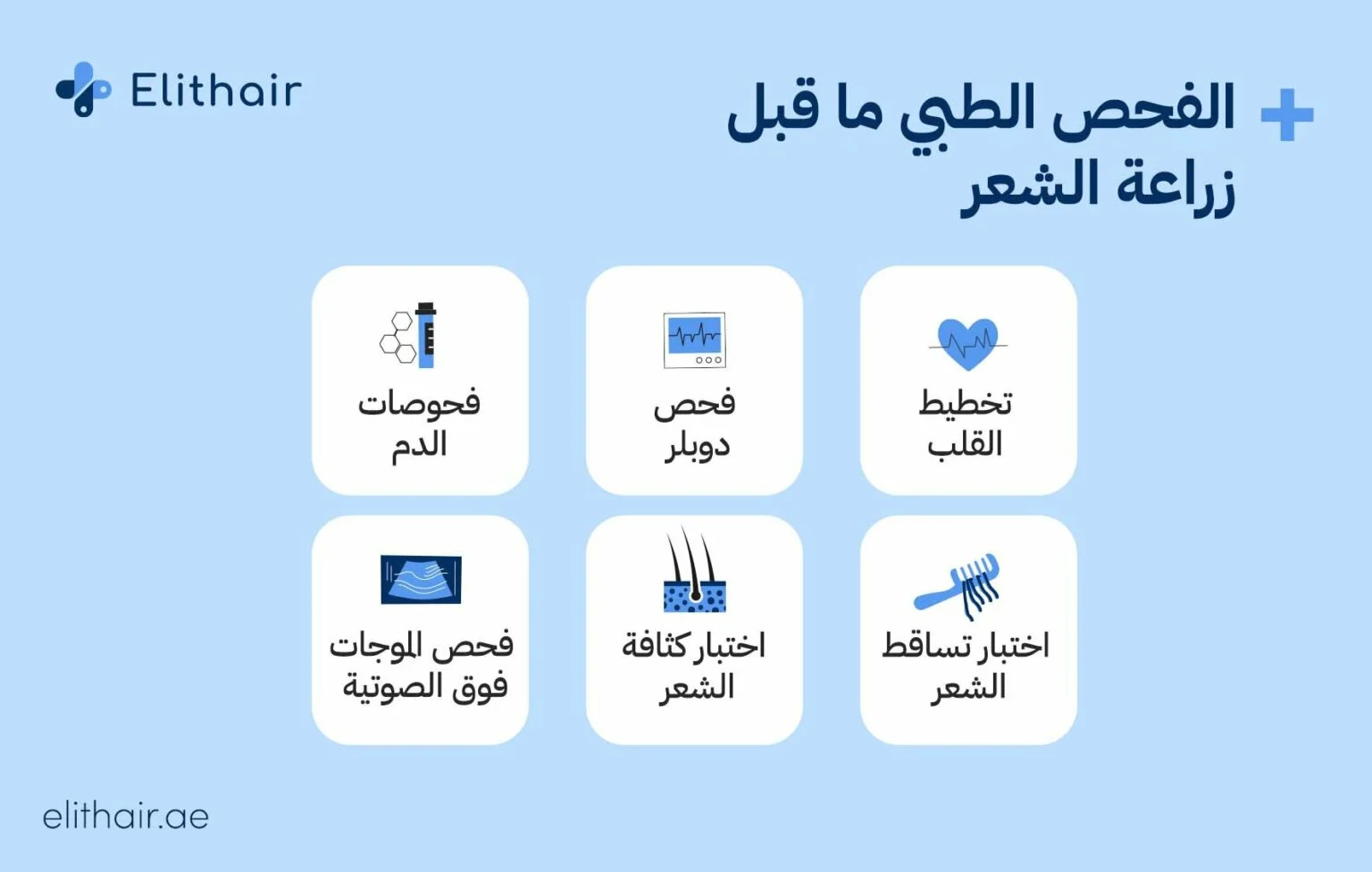 Elithair

الفحص الطبي ما قبل زراعة الشعر

تخطيط القلب

فحص دوبلر

فحوصات الدم

اختبار تساقط الشعر

اختبار كثافة الشعر

فحص الموجات فوق الصوتية

elithair.ae